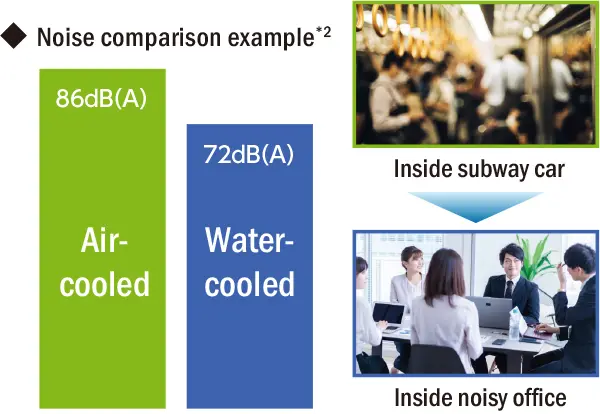 ◆ Noise comparison example$^{*2}$

86dB(A)

Air-cooled

72dB(A)

Water-cooled

Inside subway car

Inside noisy office